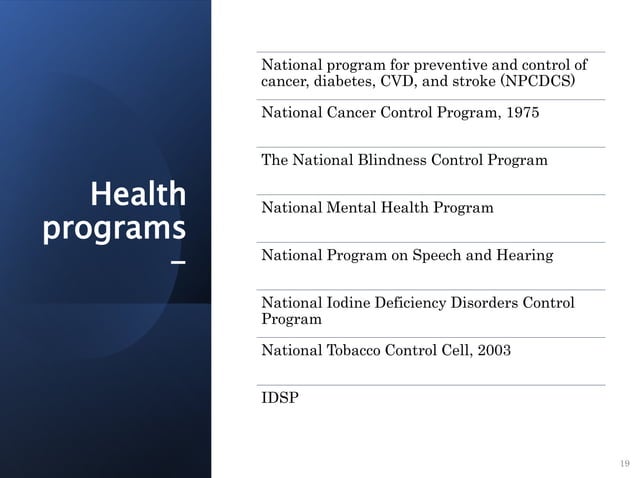 Health programs –

National program for preventive and control of cancer, diabetes, CVD, and stroke (NPCDCS)

National Cancer Control Program, 1975

The National Blindness Control Program

National Mental Health Program

National Program on Speech and Hearing

National Iodine Deficiency Disorders Control Program

National Tobacco Control Cell, 2003

IDSP

19